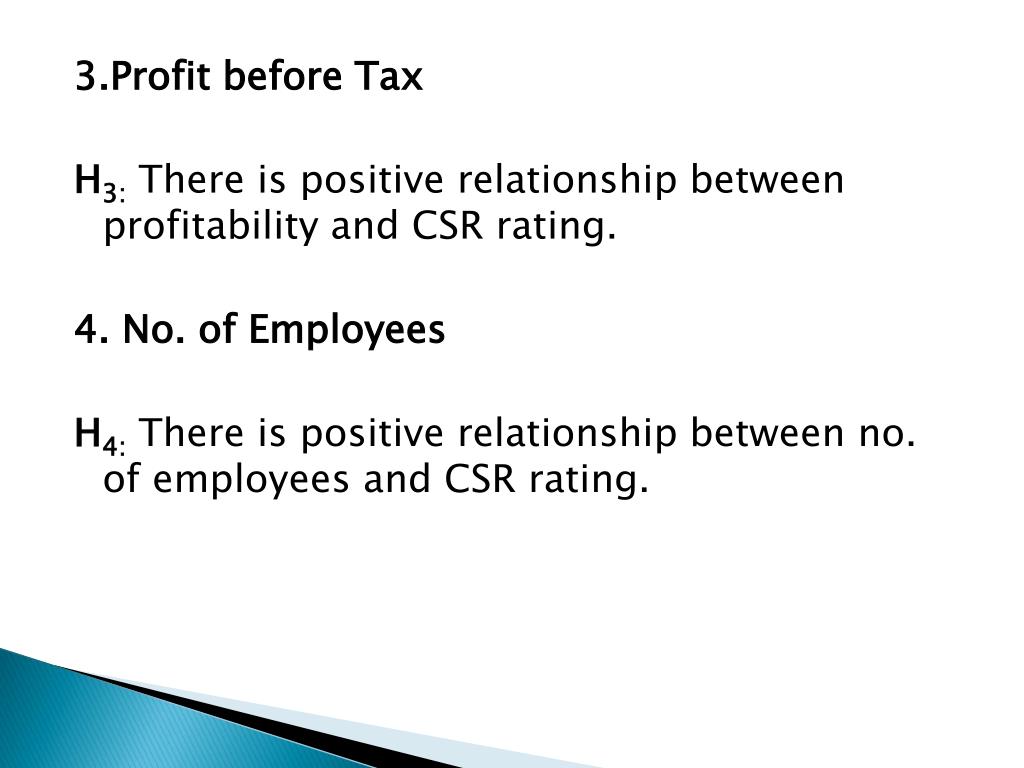 3.Profit before Tax

$H_{3:}$ There is positive relationship between profitability and CSR rating.

4. No. of Employees

$H_{4:}$ There is positive relationship between no. of employees and CSR rating.